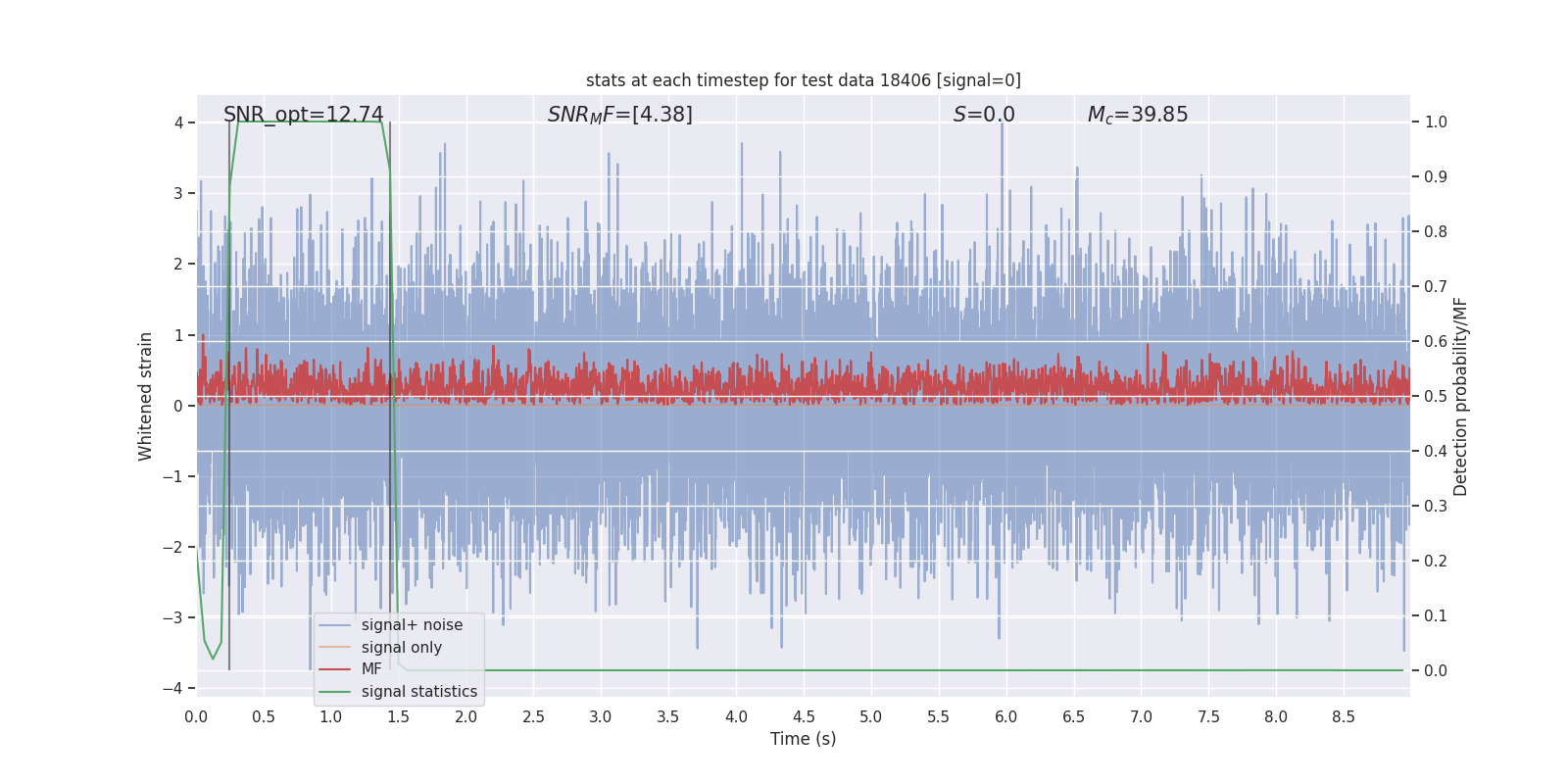 stats at each timestep for test data 18406 [signal=0]

SNR_opt=12.74

$SNR_MF$=[4.38]

$S$=0.0

$M_c$=39.85

Whitened strain

4
3
2
1
0
−1
−2
−3
−4

Detection probability/MF

1.0
0.9
0.8
0.7
0.6
0.5
0.4
0.3
0.2
0.1
0.0

signal+ noise
signal only
MF
signal statistics

0.0 0.5 1.0 1.5 2.0 2.5 3.0 3.5 4.0 4.5 5.0 5.5 6.0 6.5 7.0 7.5 8.0 8.5

Time (s)